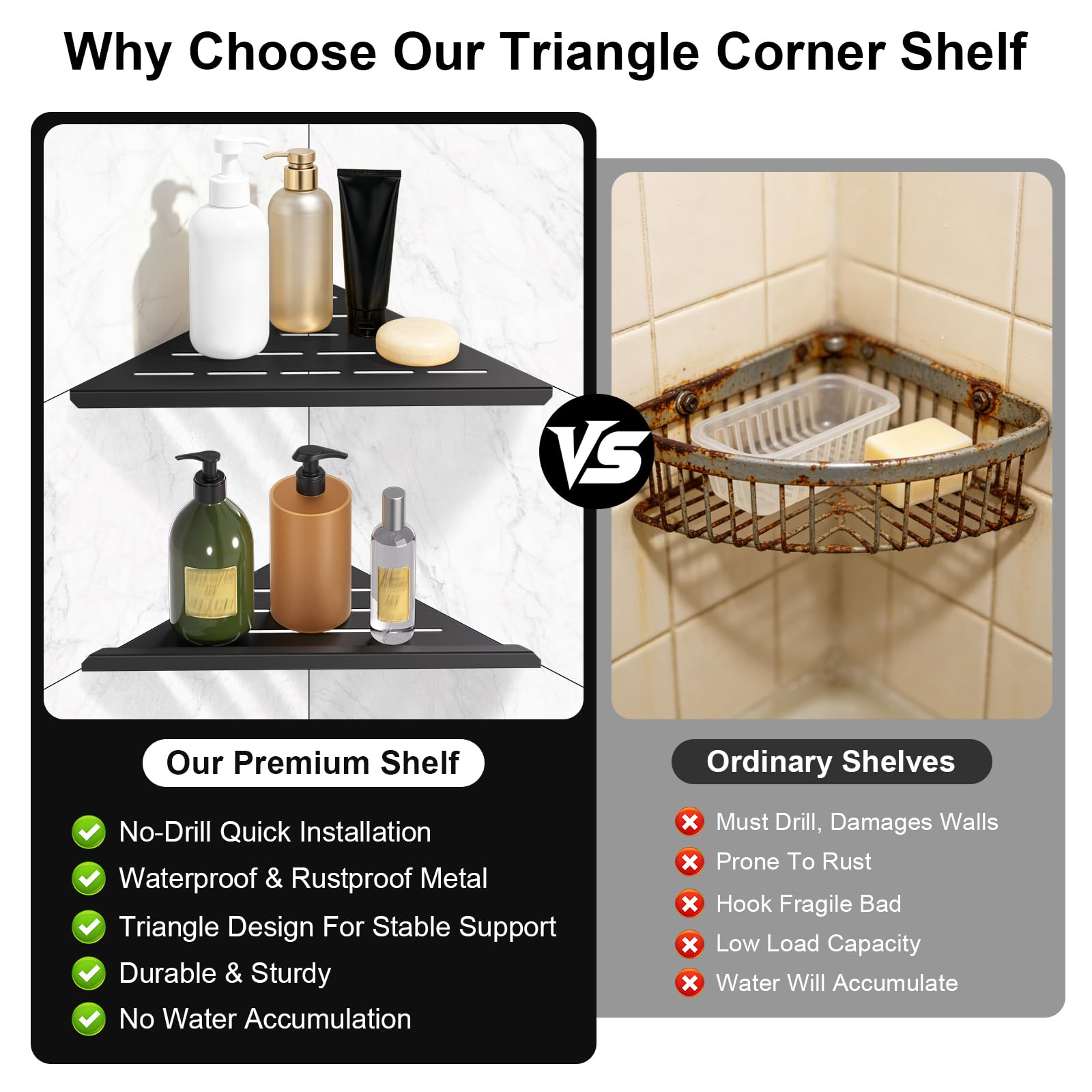 Why Choose Our Triangle Corner Shelf

VS

Our Premium Shelf

No-Drill Quick Installation
Waterproof & Rustproof Metal
Triangle Design For Stable Support
Durable & Sturdy
No Water Accumulation

Ordinary Shelves

Must Drill, Damages Walls
Prone To Rust
Hook Fragile Bad
Low Load Capacity
Water Will Accumulate